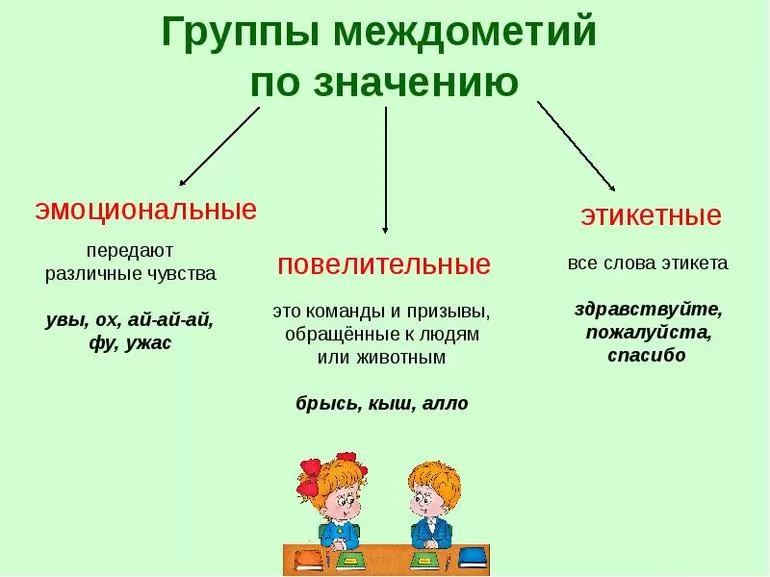 Группы междометий по значению

эмоциональные

передают различные чувства

увы, ох, ай-ай-ай, фу, ужас

повелительные

это команды и призывы, обращённые к людям или животным

брысь, кыш, алло

этикетные

все слова этикета

здравствуйте, пожалуйста, спасибо